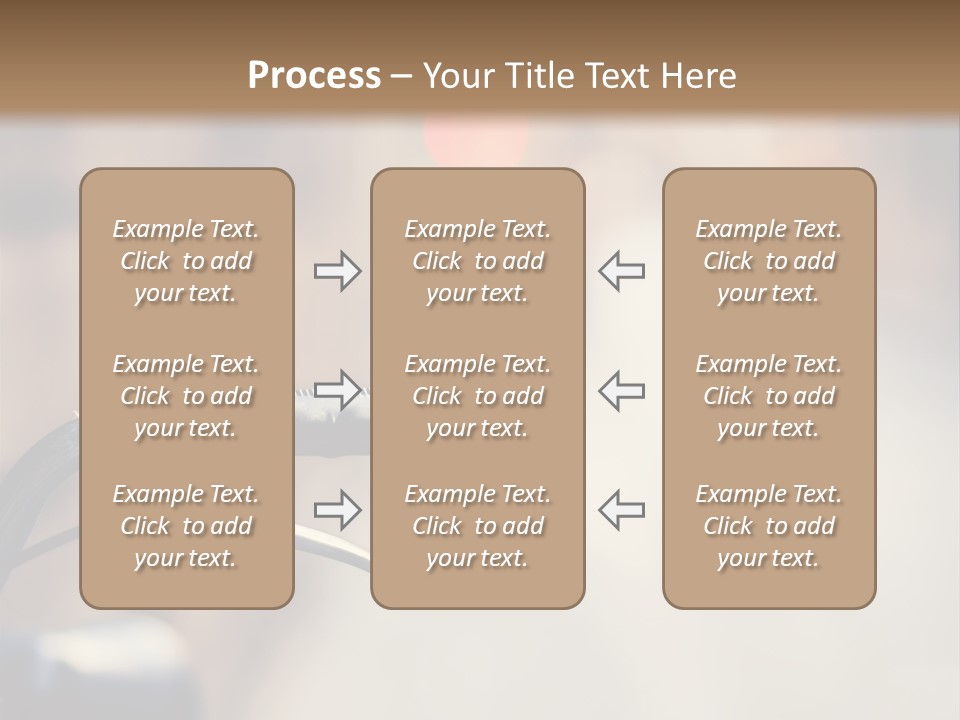 Process – Your Title Text Here

Example Text. Click to add your text.

Example Text. Click to add your text.

Example Text. Click to add your text.

Example Text. Click to add your text.

Example Text. Click to add your text.

Example Text. Click to add your text.

Example Text. Click to add your text.

Example Text. Click to add your text.

Example Text. Click to add your text.